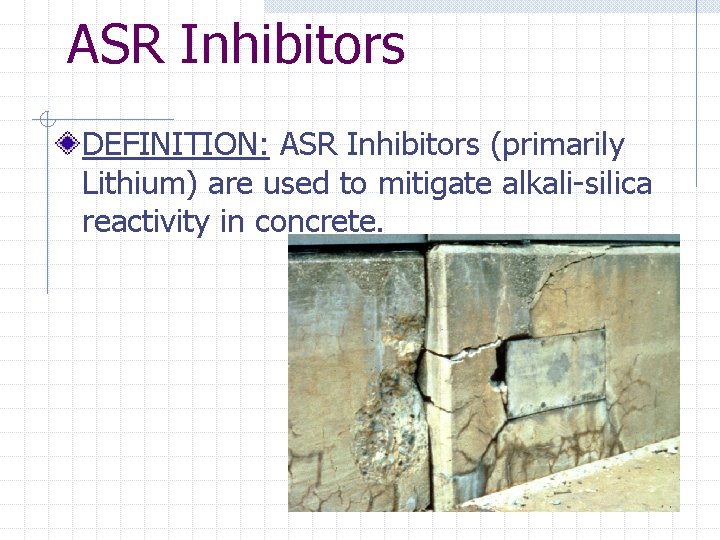 ASR Inhibitors

DEFINITION: ASR Inhibitors (primarily Lithium) are used to mitigate alkali-silica reactivity in concrete.